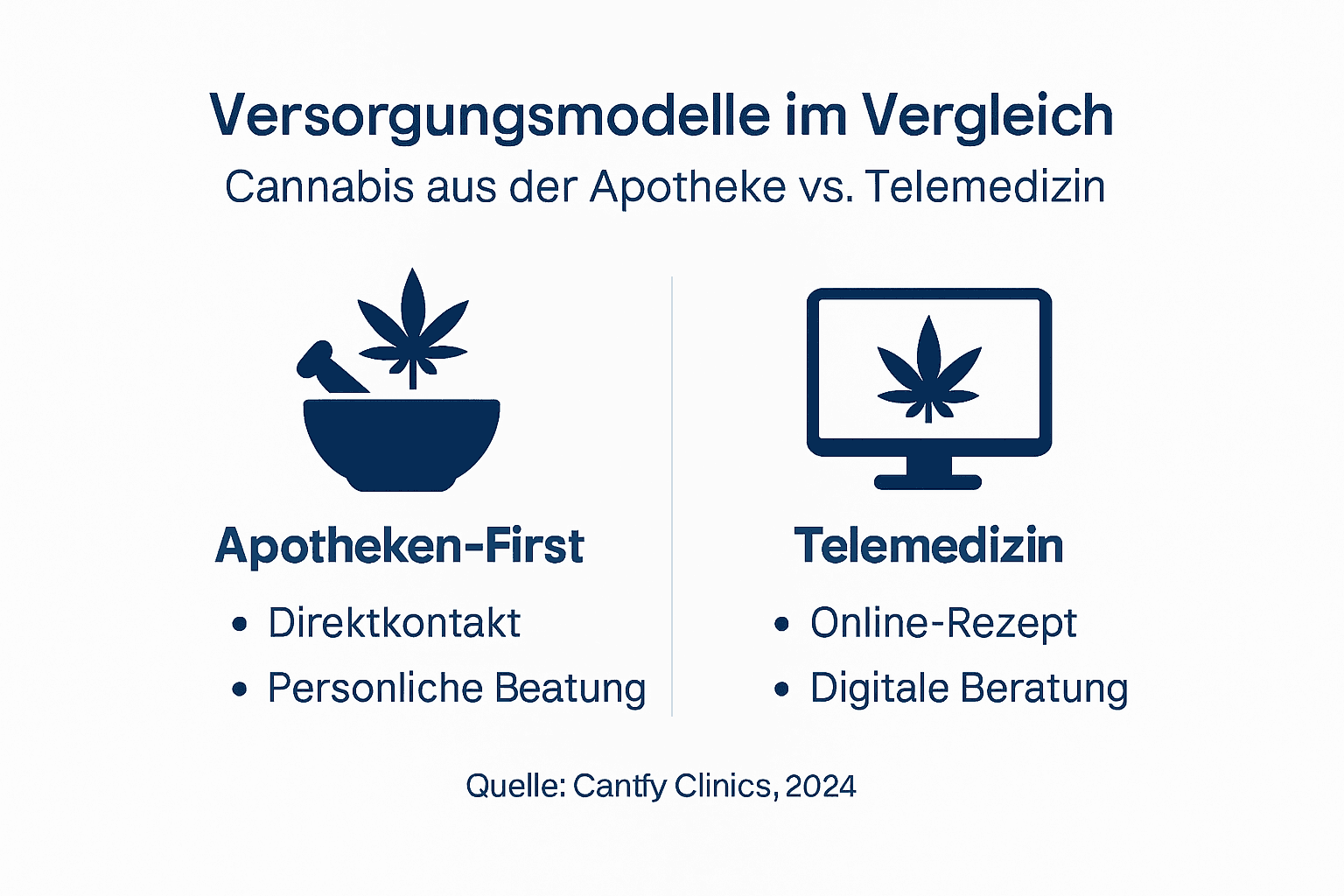 Versorgungsmodelle im Vergleich
Cannabis aus der Apotheke vs. Telemedizin

Apotheken-First
• Direktkontakt
• Personliche Beatung

Telemedizin
• Online-Rezept
• Digitale Beratung

Quelle: Cantfy Clinics, 2024